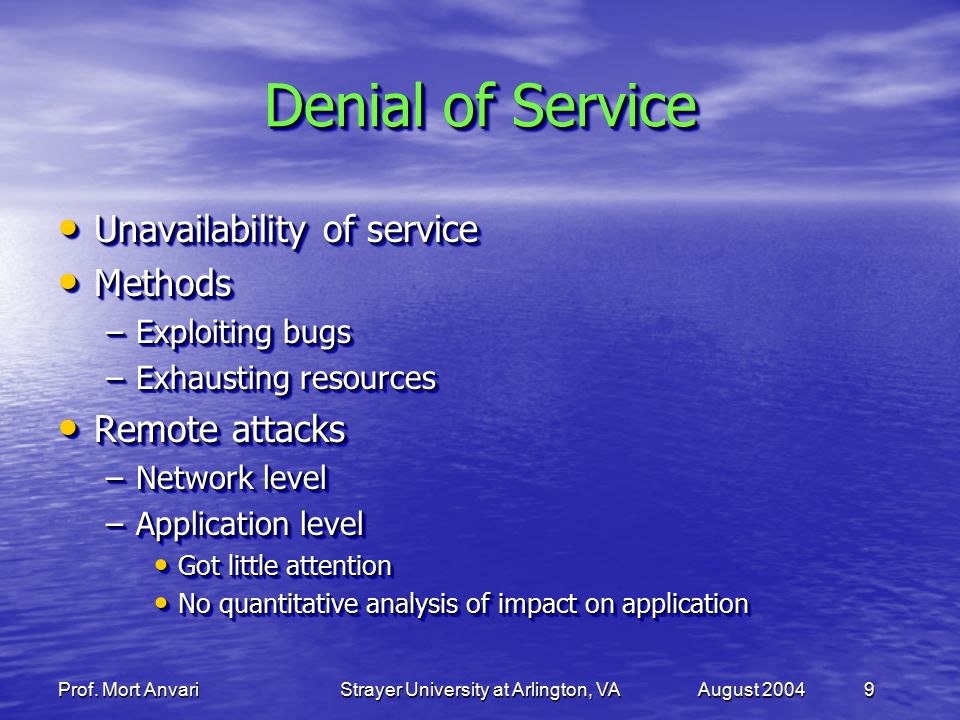 Denial of Service

• Unavailability of service
• Methods
– Exploiting bugs
– Exhausting resources
• Remote attacks
– Network level
– Application level
• Got little attention
• No quantitative analysis of impact on application

Prof. Mort Anvari Strayer University at Arlington, VA August 2004 9